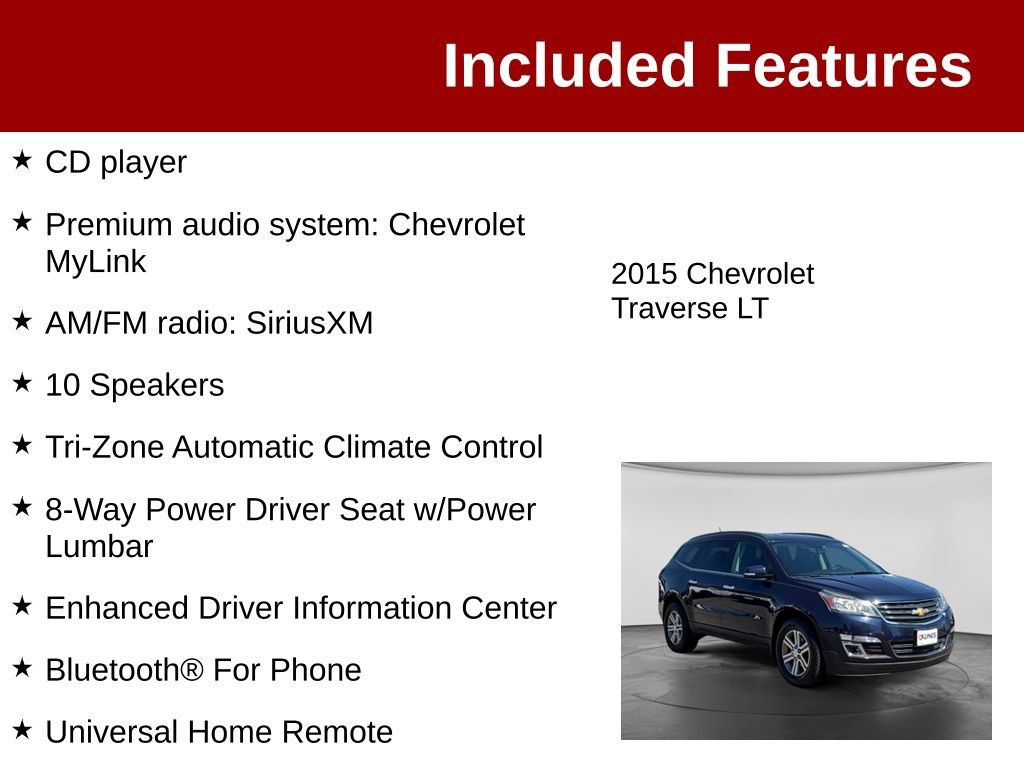 Included Features

★ CD player

★ Premium audio system: Chevrolet MyLink

★ AM/FM radio: SiriusXM

★ 10 Speakers

★ Tri-Zone Automatic Climate Control

★ 8-Way Power Driver Seat w/Power Lumbar

★ Enhanced Driver Information Center

★ Bluetooth® For Phone

★ Universal Home Remote

2015 Chevrolet Traverse LT